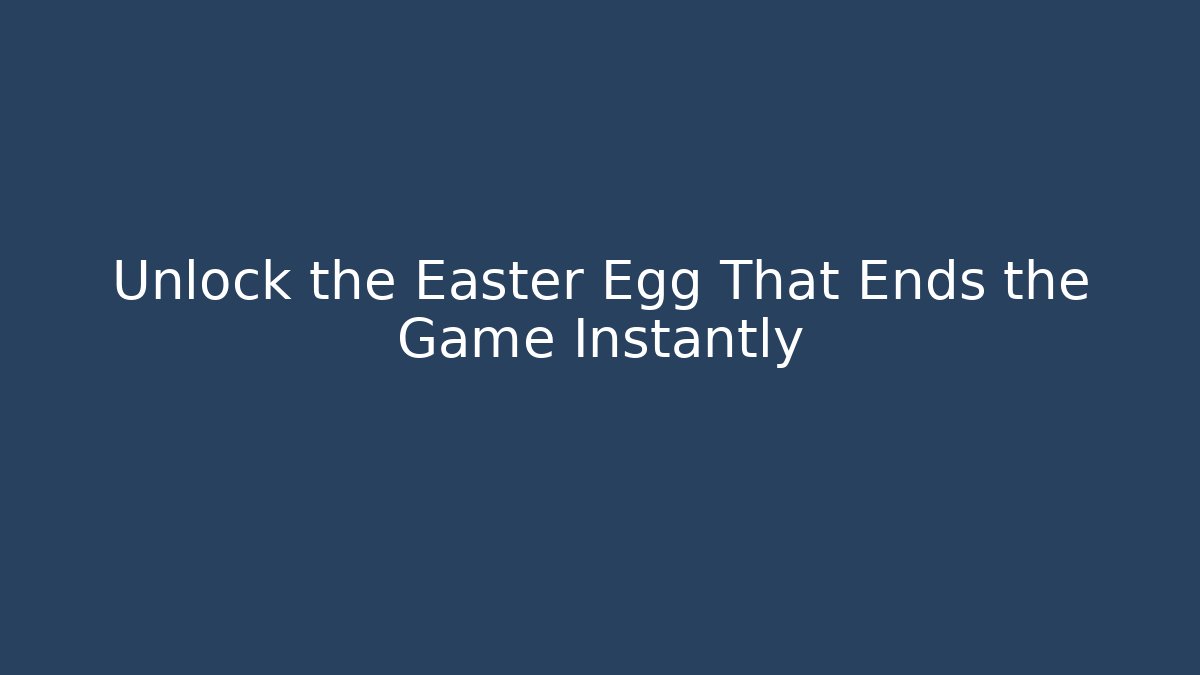 Unlock the Easter Egg That Ends the Game Instantly